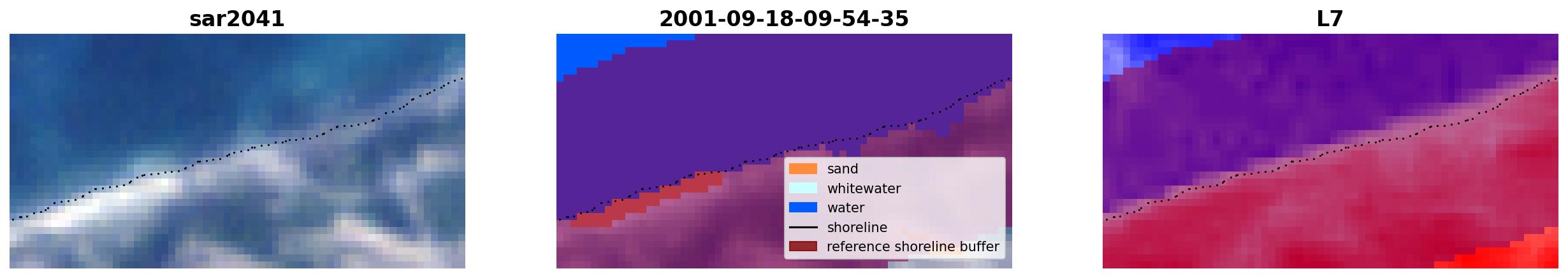 sar2041

2001-09-18-09-54-35

sand
whitewater
water
shoreline
reference shoreline buffer

L7